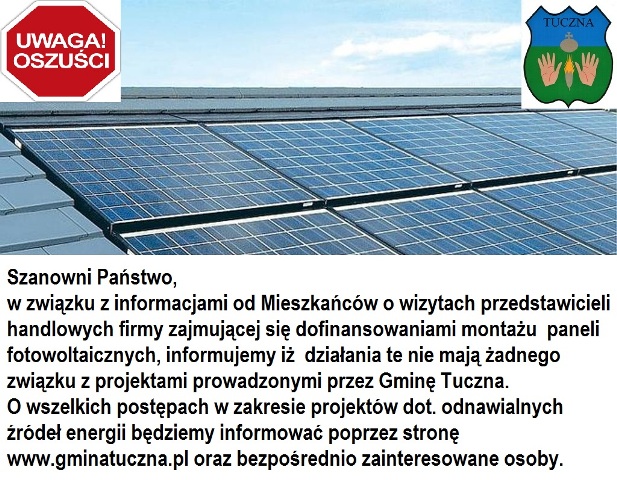 UWAGA!
OSZUŚCI

TUCZNA

Szanowni Państwo,
w związku z informacjami od Mieszkańców o wizytach przedstawicieli handlowych firmy zajmującej się dofinansowaniami montażu paneli fotowoltaicznych, informujemy iż działania te nie mają żadnego związku z projektami prowadzonymi przez Gminę Tuczna.
O wszelkich postępach w zakresie projektów dot. odnawialnych źródeł energii będziemy informować poprzez stronę www.gminatuczna.pl oraz bezpośrednio zainteresowane osoby.